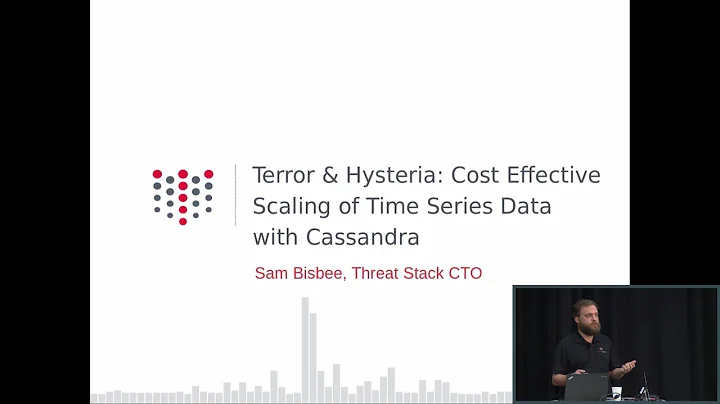 Terror & Hysteria: Cost Effective Scaling of Time Series Data with Cassandra

Sam Bisbee, Threat Stack CTO